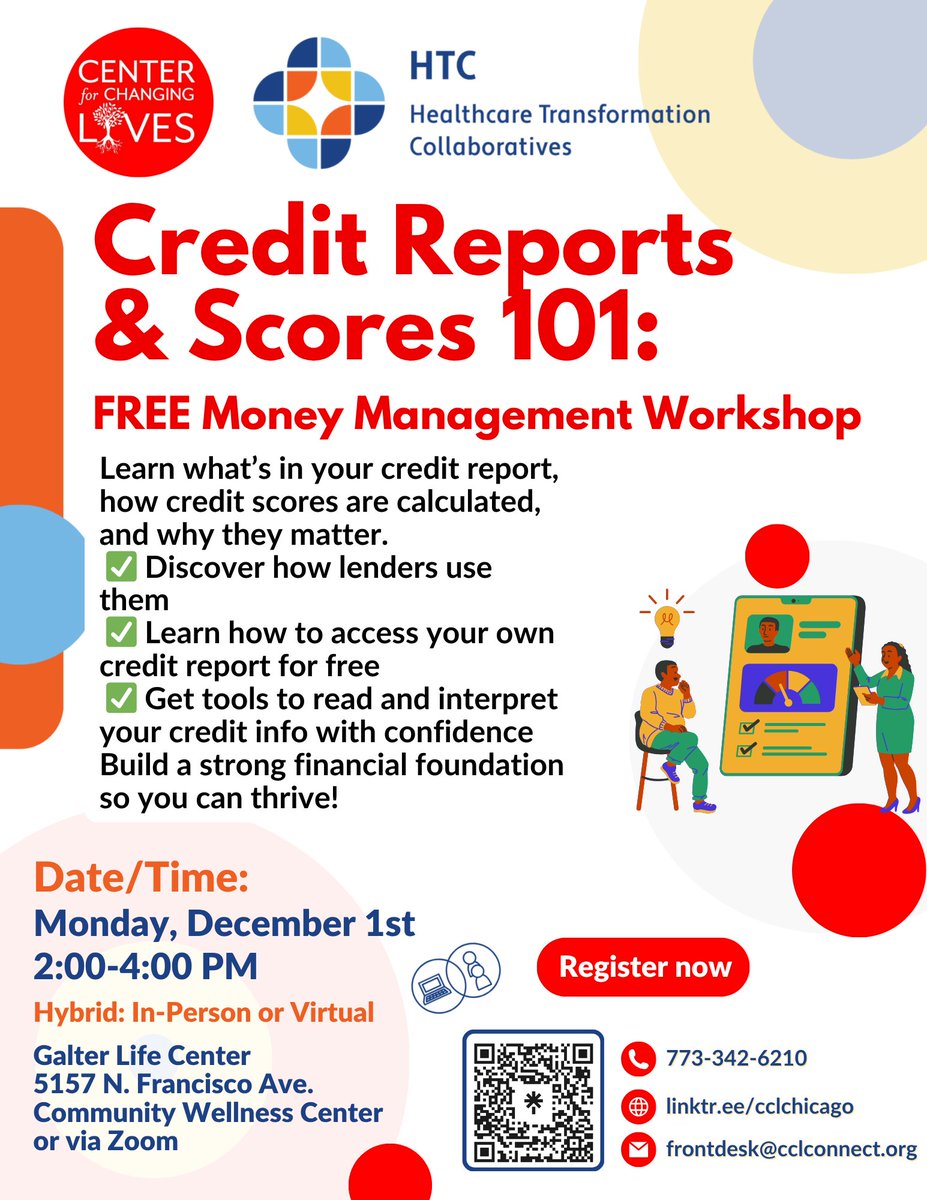 CENTER for CHANGING LIVES

HTC
Healthcare Transformation Collaboratives

Credit Reports & Scores 101:

FREE Money Management Workshop

Learn what's in your credit report, how credit scores are calculated, and why they matter.
✅ Discover how lenders use them
✅ Learn how to access your own credit report for free
✅ Get tools to read and interpret your credit info with confidence
Build a strong financial foundation so you can thrive!

Date/Time:
Monday, December 1st
2:00-4:00 PM

Hybrid: In-Person or Virtual

Galter Life Center
5157 N. Francisco Ave.
Community Wellness Center
or via Zoom

Register now

773-342-6210
linktr.ee/cclchicago
frontdesk@cclconnect.org